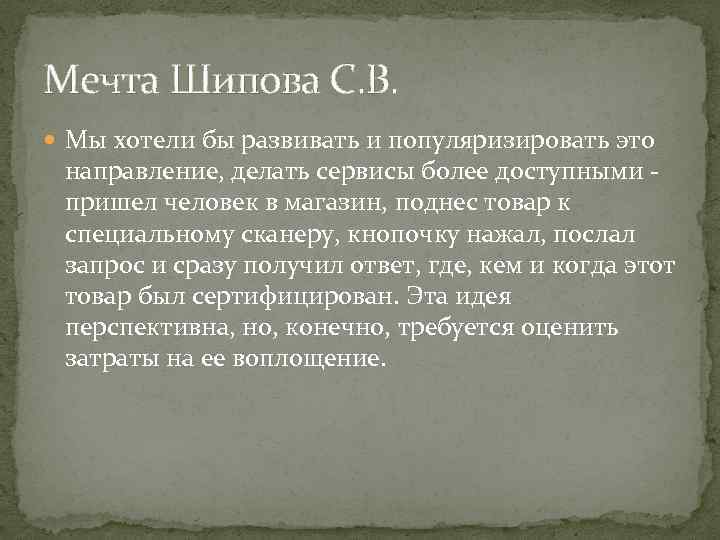 Мечта Шипова С.В.

Мы хотели бы развивать и популяризировать это направление, делать сервисы более доступными - пришел человек в магазин, поднес товар к специальному сканеру, кнопочку нажал, послал запрос и сразу получил ответ, где, кем и когда этот товар был сертифицирован. Эта идея перспективна, но, конечно, требуется оценить затраты на ее воплощение.